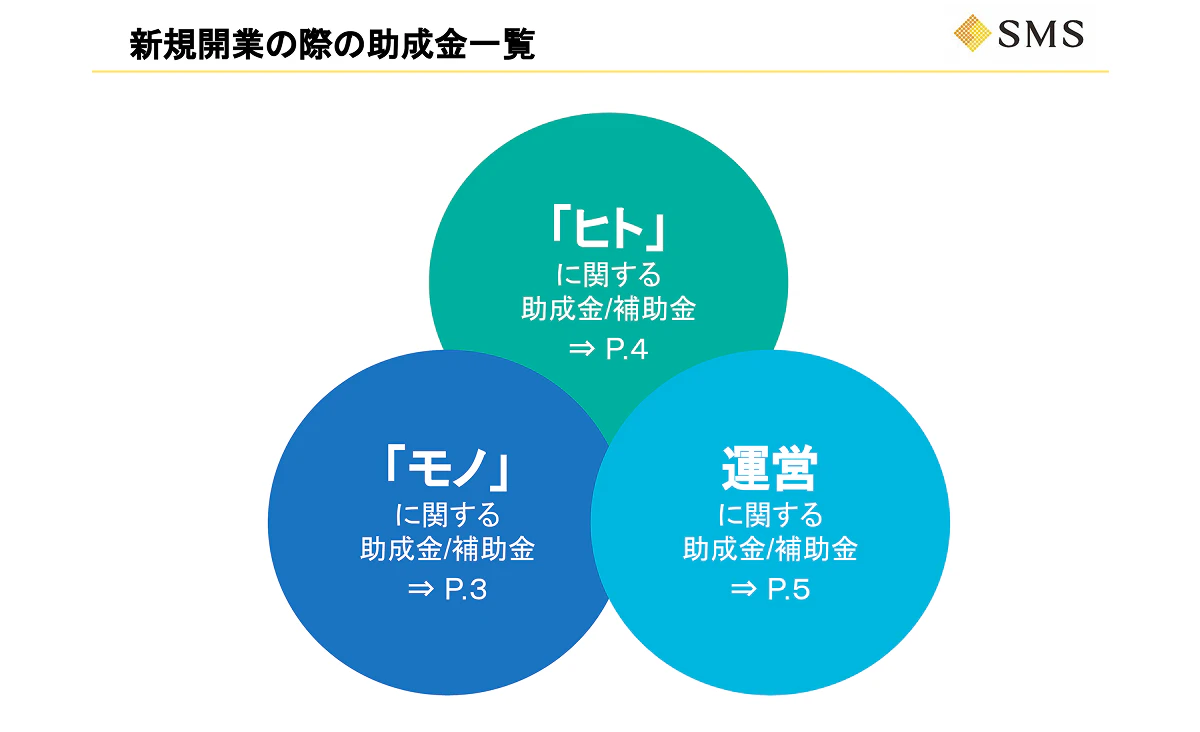 新規開業の際の助成金一覧

SMS

「ヒト」
に関する
助成金/補助金
⇒ P.4

「モノ」
に関する
助成金/補助金
⇒ P.3

運営
に関する
助成金/補助金
⇒ P.5